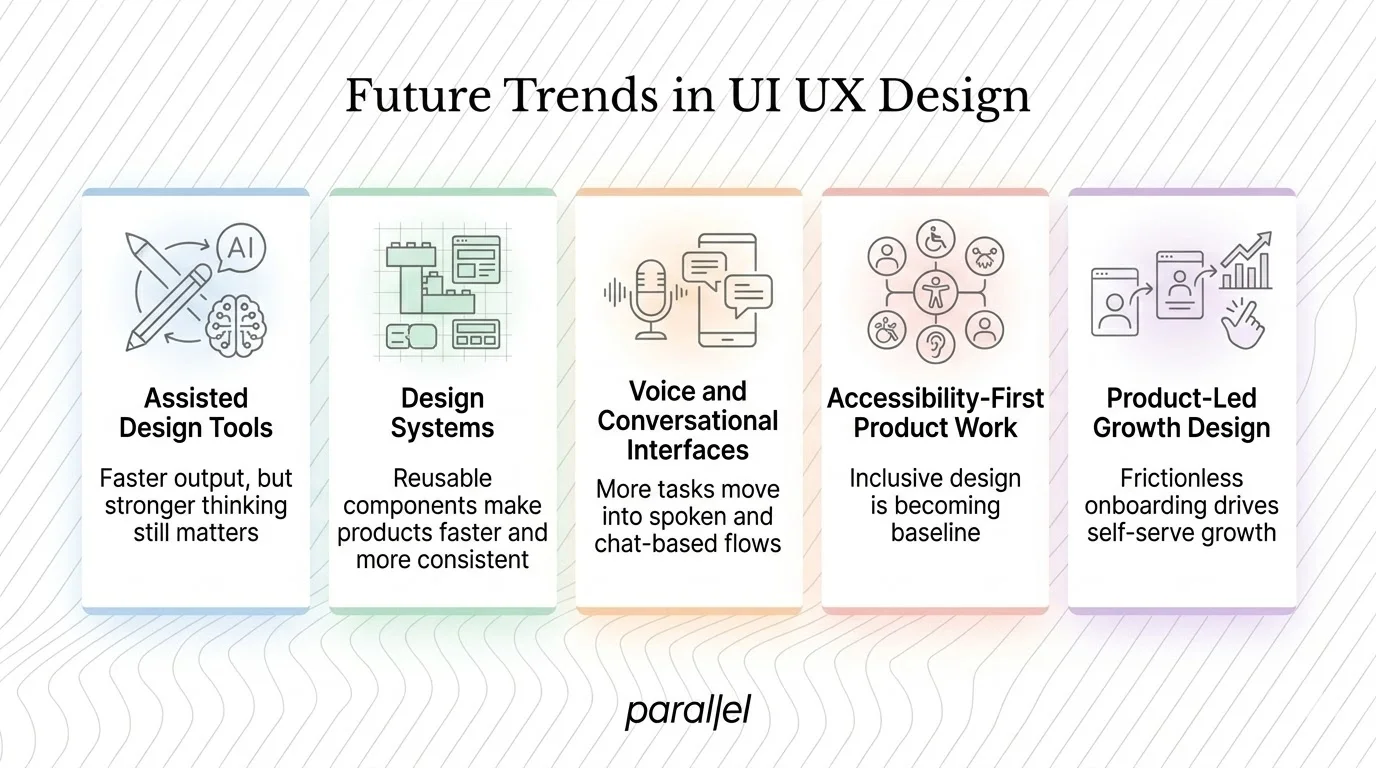 Future Trends in UI UX Design

AI

Assisted Design Tools

Faster output, but stronger thinking still matters

Design Systems

Reusable components make products faster and more consistent

Voice and Conversational Interfaces

More tasks move into spoken and chat-based flows

Accessibility-First Product Work

Inclusive design is becoming baseline

Product-Led Growth Design

Frictionless onboarding drives self-serve growth

parallel